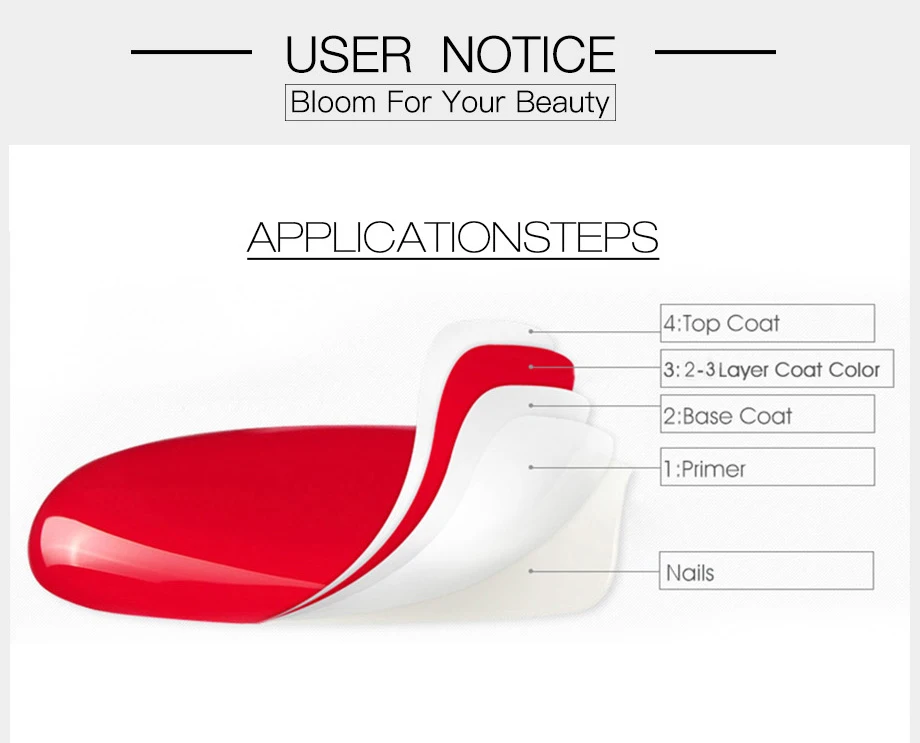 USER NOTICE

Bloom For Your Beauty

APPLICATIONSTEPS

4:Top Coat

3: 2-3 Layer Coat Color

2:Base Coat

1:Primer

Nails